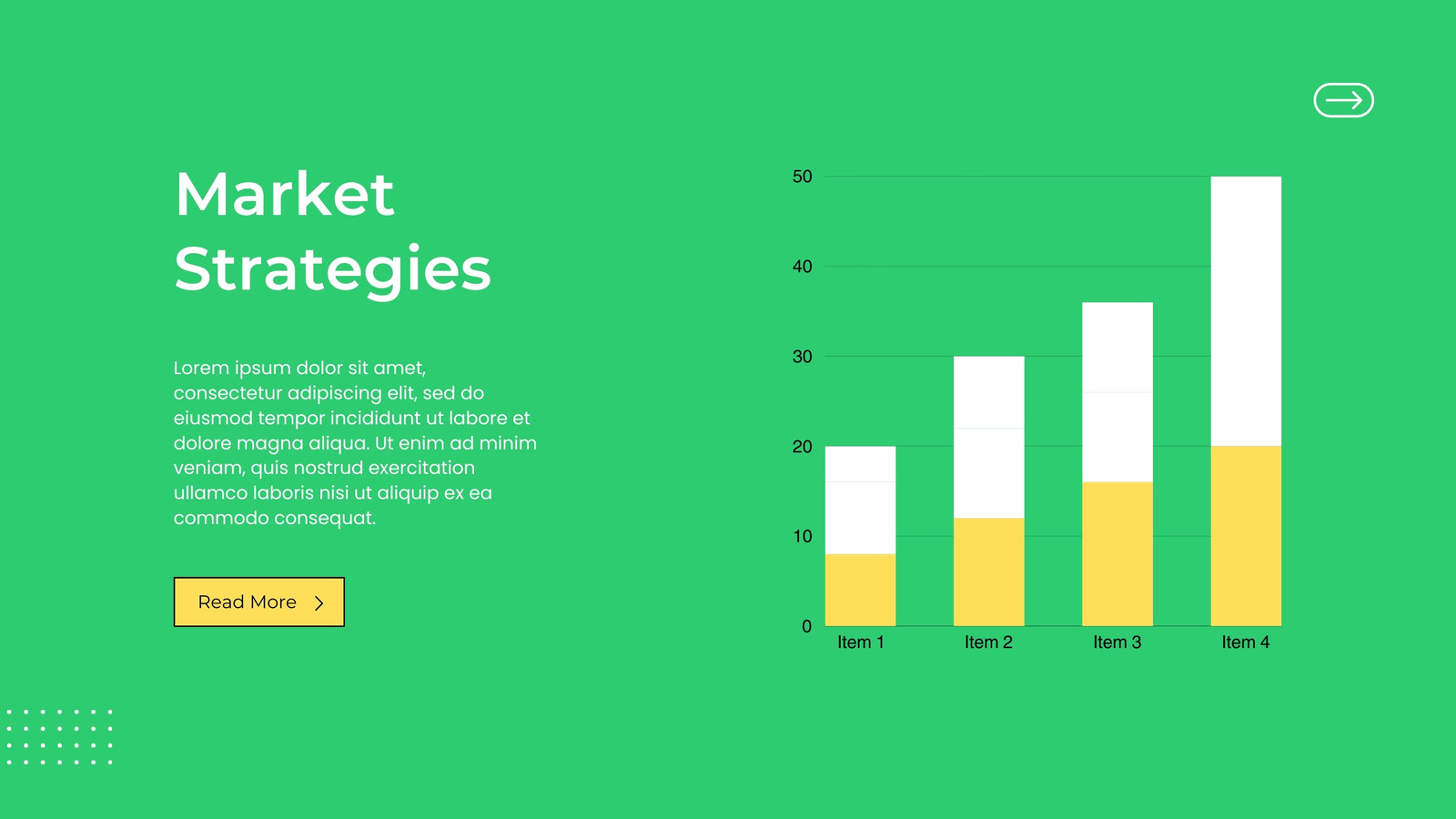 Market Strategies

Lorem ipsum dolor sit amet, consectetur adipiscing elit, sed do eiusmod tempor incididunt ut labore et dolore magna aliqua. Ut enim ad minim veniam, quis nostrud exercitation ullamco laboris nisi ut aliquip ex ea commodo consequat.

Read More

50
40
30
20
10
0
Item 1
Item 2
Item 3
Item 4